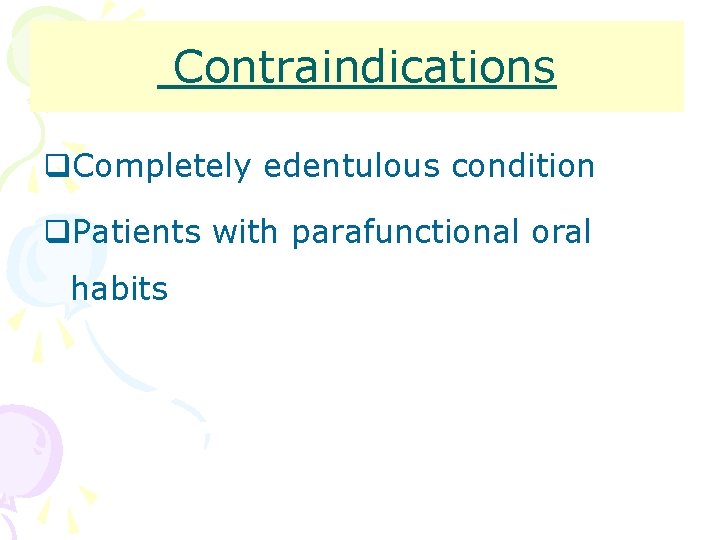 Contraindications

❑Completely edentulous condition

❑Patients with parafunctional oral habits